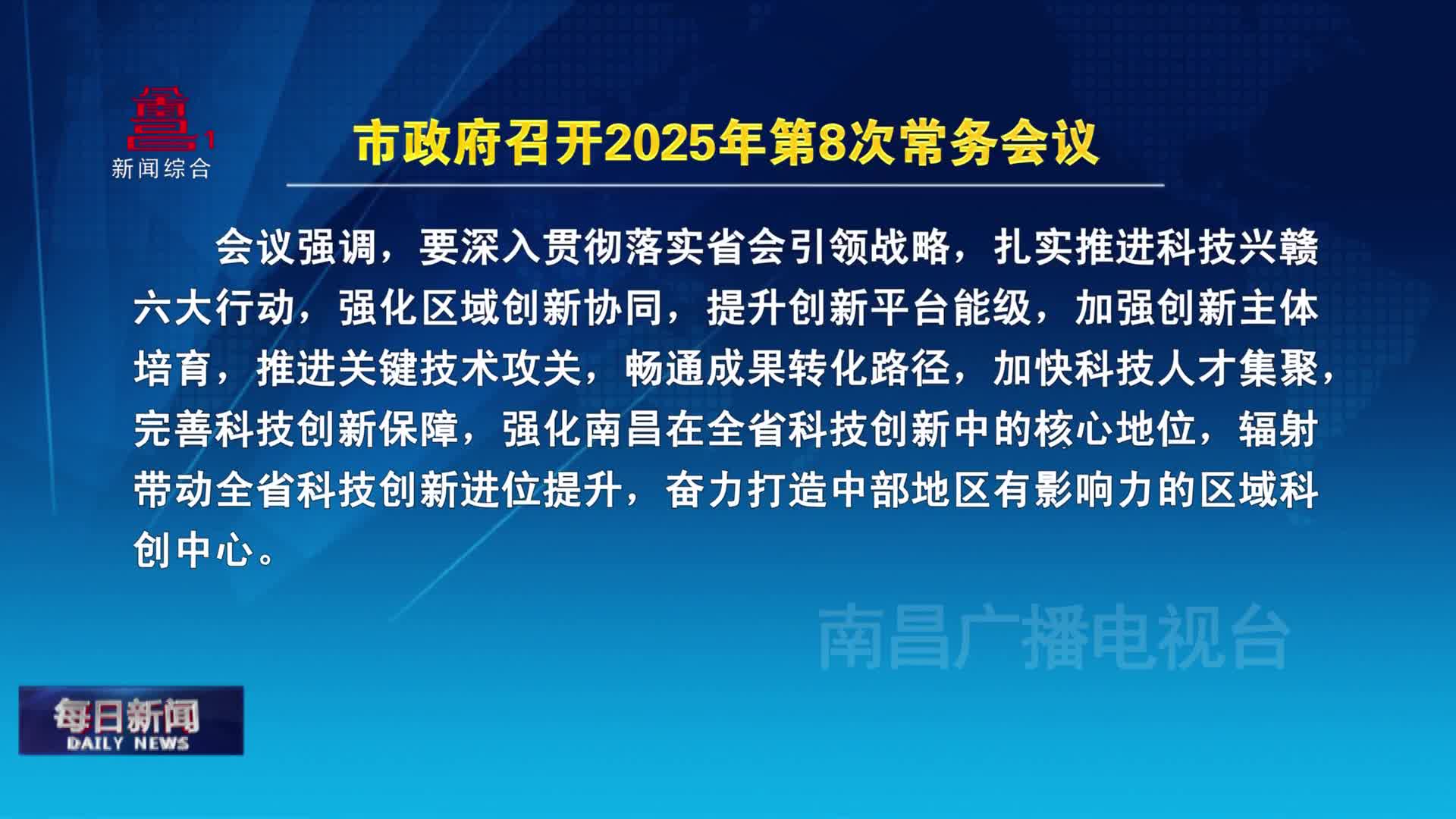 1
新闻综合

市政府召开2025年第8次常务会议

会议强调，要深入贯彻落实省会引领战略，扎实推进科技兴赣六大行动，强化区域创新协同，提升创新平台能级，加强创新主体培育，推进关键技术攻关，畅通成果转化路径，加快科技人才集聚，完善科技创新保障，强化南昌在全省科技创新中的核心地位，辐射带动全省科技创新进位提升，奋力打造中部地区有影响力的区域科创中心。

南昌广播电视台

每日新闻
DAILY NEWS